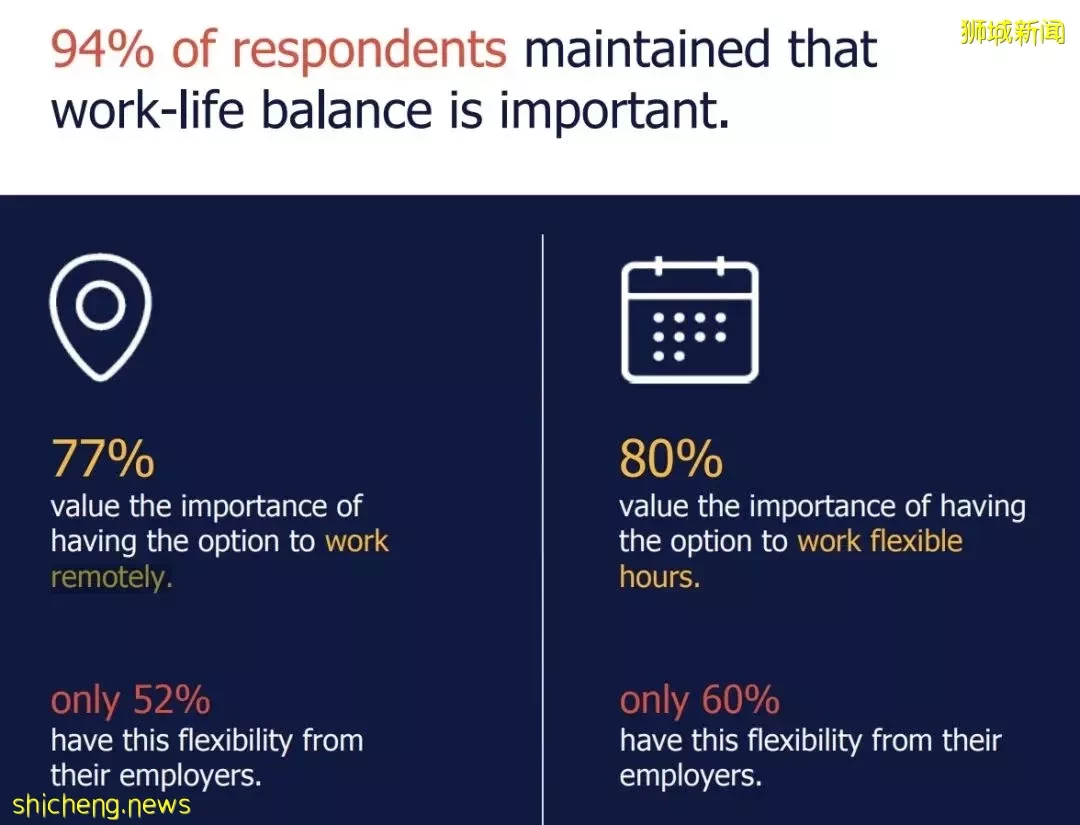 狮城新闻

94% of respondents maintained that work-life balance is important.

77%
value the importance of having the option to work remotely.

only 52%
have this flexibility from their employers.

80%
value the importance of having the option to work flexible hours.

only 60%
have this flexibility from their employers.

shicheng.news